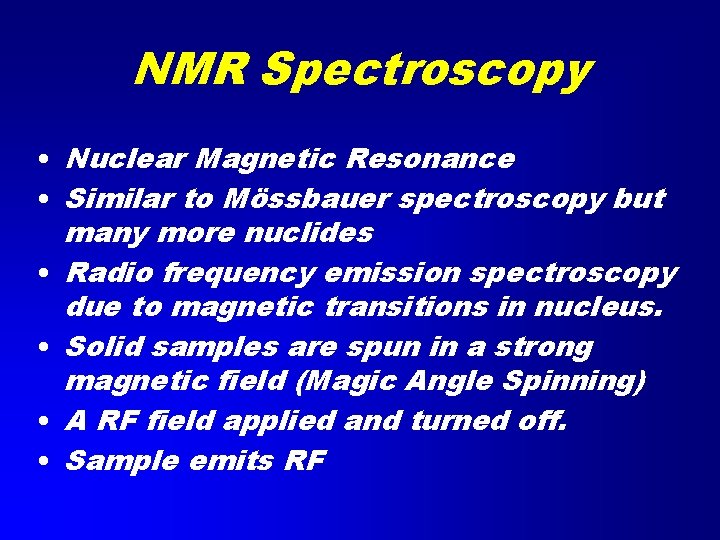 NMR Spectroscopy

• Nuclear Magnetic Resonance
• Similar to Mössbauer spectroscopy but many more nuclides
• Radio frequency emission spectroscopy due to magnetic transitions in nucleus.
• Solid samples are spun in a strong magnetic field (Magic Angle Spinning)
• A RF field applied and turned off.
• Sample emits RF